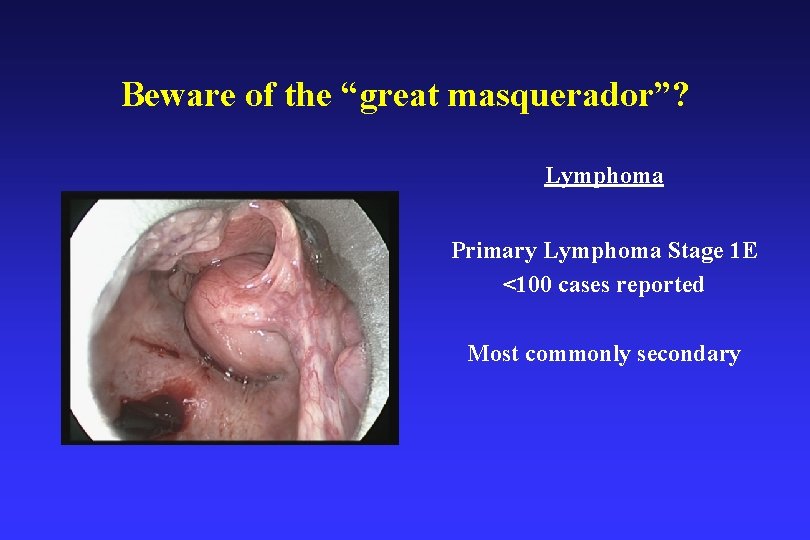 Beware of the “great masquerador”?

Lymphoma

Primary Lymphoma Stage 1E
<100 cases reported

Most commonly secondary